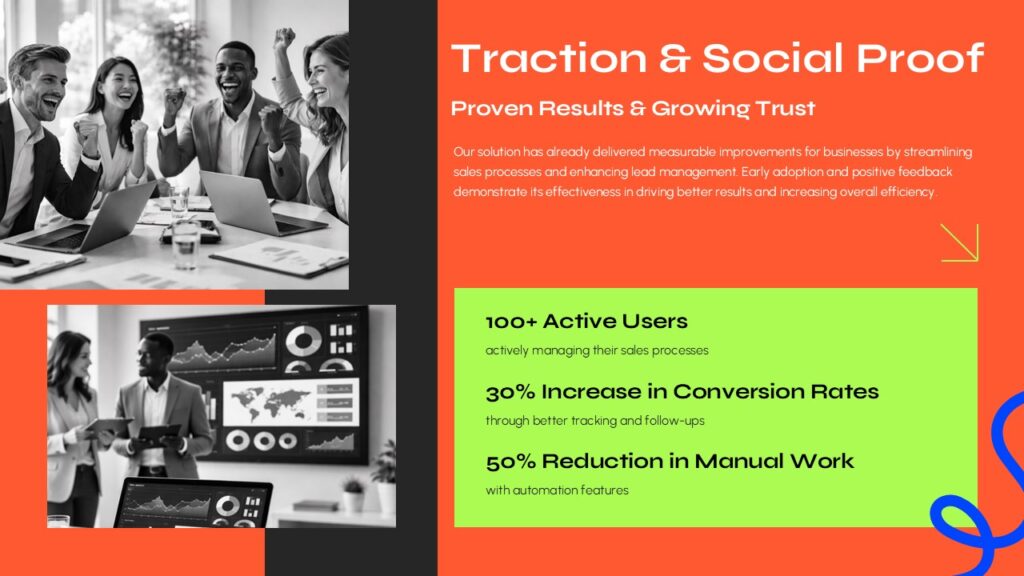 Traction & Social Proof

Proven Results & Growing Trust

Our solution has already delivered measurable improvements for businesses by streamlining sales processes and enhancing lead management. Early adoption and positive feedback demonstrate its effectiveness in driving better results and increasing overall efficiency.

100+ Active Users

actively managing their sales processes

30% Increase in Conversion Rates

through better tracking and follow-ups

50% Reduction in Manual Work

with automation features